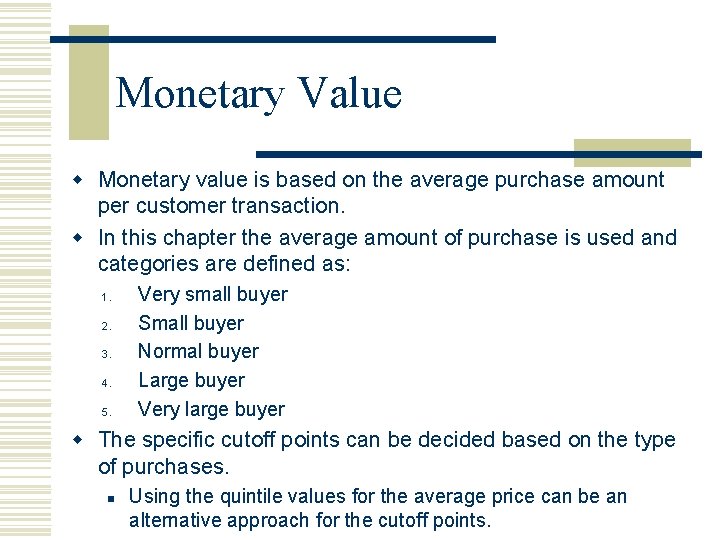 Monetary Value

Monetary value is based on the average purchase amount per customer transaction.

In this chapter the average amount of purchase is used and categories are defined as:

1. Very small buyer
2. Small buyer
3. Normal buyer
4. Large buyer
5. Very large buyer

The specific cutoff points can be decided based on the type of purchases.

Using the quintile values for the average price can be an alternative approach for the cutoff points.